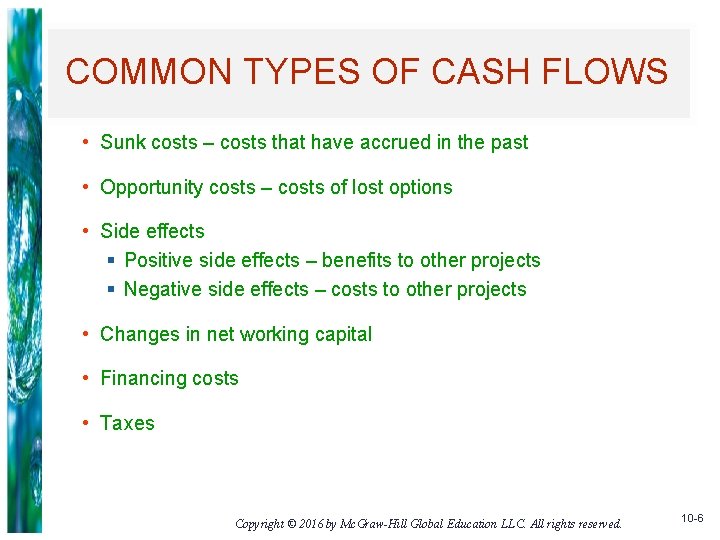 COMMON TYPES OF CASH FLOWS

• Sunk costs – costs that have accrued in the past

• Opportunity costs – costs of lost options

• Side effects
  ▪ Positive side effects – benefits to other projects
  ▪ Negative side effects – costs to other projects

• Changes in net working capital

• Financing costs

• Taxes

Copyright © 2016 by McGraw-Hill Global Education LLC. All rights reserved.

10-6